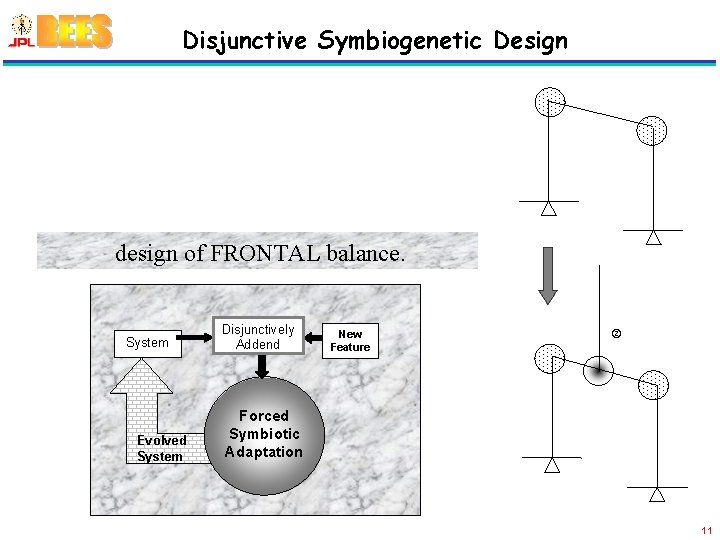 JPL BEES

Disjunctive Symbiogenetic Design

design of FRONTAL balance.

System

Disjunctively Addend

New Feature

Forced Symbiotic Adaptation

Evolved System

②

11